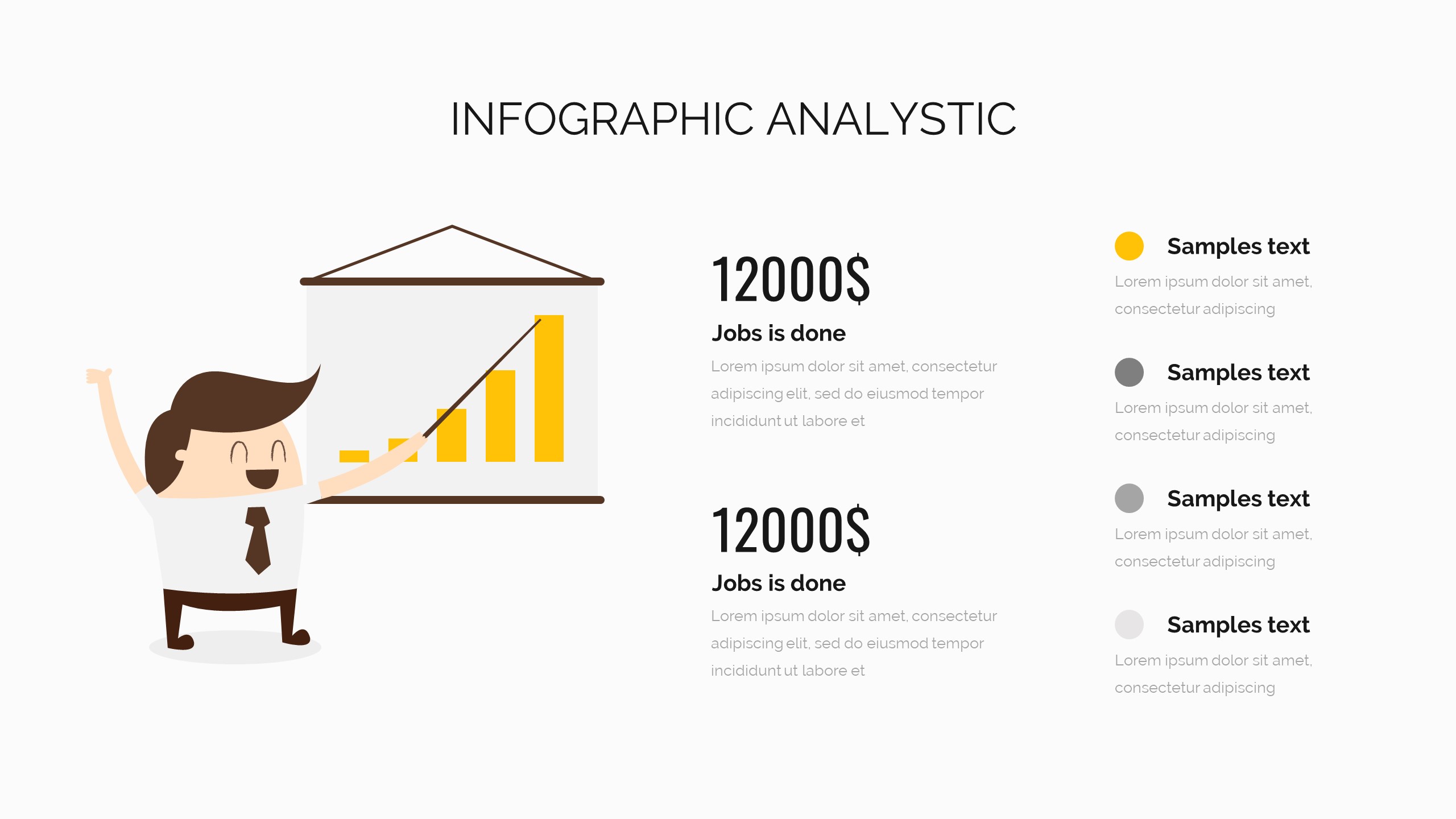 INFOGRAPHIC ANALYSTIC

12000$

Jobs is done

Lorem ipsum dolor sit amet, consectetur adipiscing elit, sed do eiusmod tempor incididunt ut labore et

12000$

Jobs is done

Lorem ipsum dolor sit amet, consectetur adipiscing elit, sed do eiusmod tempor incididunt ut labore et

Samples text

Lorem ipsum dolor sit amet, consectetur adipiscing

Samples text

Lorem ipsum dolor sit amet, consectetur adipiscing

Samples text

Lorem ipsum dolor sit amet, consectetur adipiscing

Samples text

Lorem ipsum dolor sit amet, consectetur adipiscing